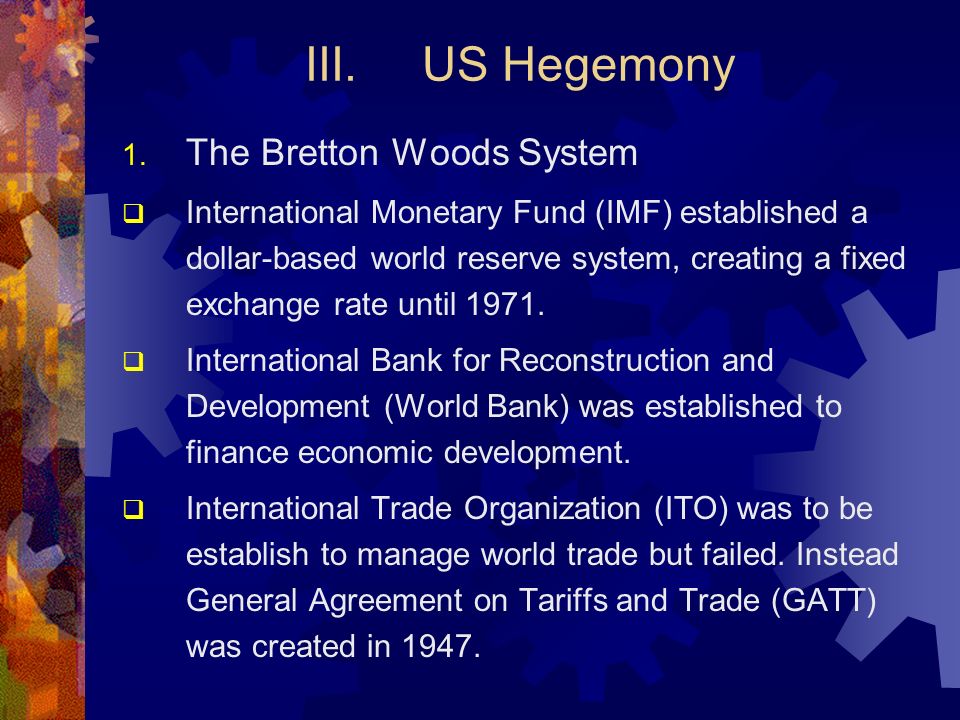 III. US Hegemony

1. The Bretton Woods System

❑ International Monetary Fund (IMF) established a dollar-based world reserve system, creating a fixed exchange rate until 1971.

❑ International Bank for Reconstruction and Development (World Bank) was established to finance economic development.

❑ International Trade Organization (ITO) was to be establish to manage world trade but failed. Instead General Agreement on Tariffs and Trade (GATT) was created in 1947.